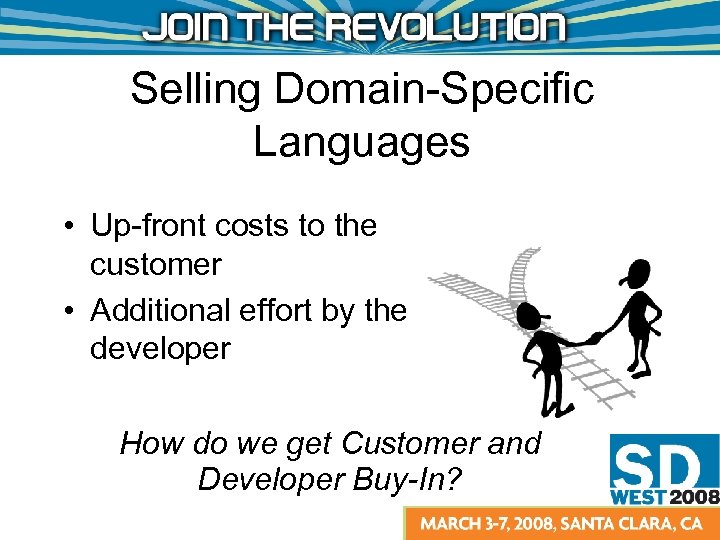 JOIN THE REVOLUTION

Selling Domain-Specific Languages

• Up-front costs to the customer
• Additional effort by the developer

How do we get Customer and Developer Buy-In?

SD WEST 2008

MARCH 3-7, 2008, SANTA CLARA, CA